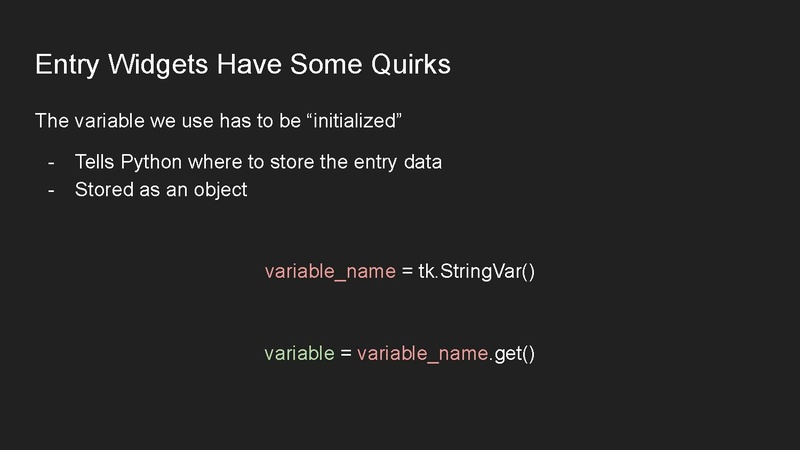 Entry Widgets Have Some Quirks

The variable we use has to be “initialized”

- Tells Python where to store the entry data
- Stored as an object

variable_name = tk.StringVar()

variable = variable_name.get()